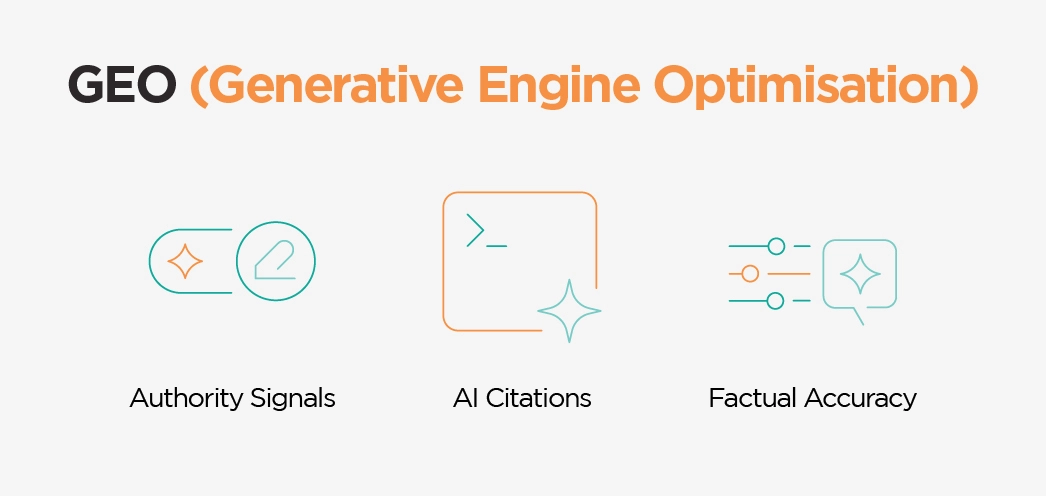 GEO (Generative Engine Optimisation)

Authority Signals

AI Citations

Factual Accuracy